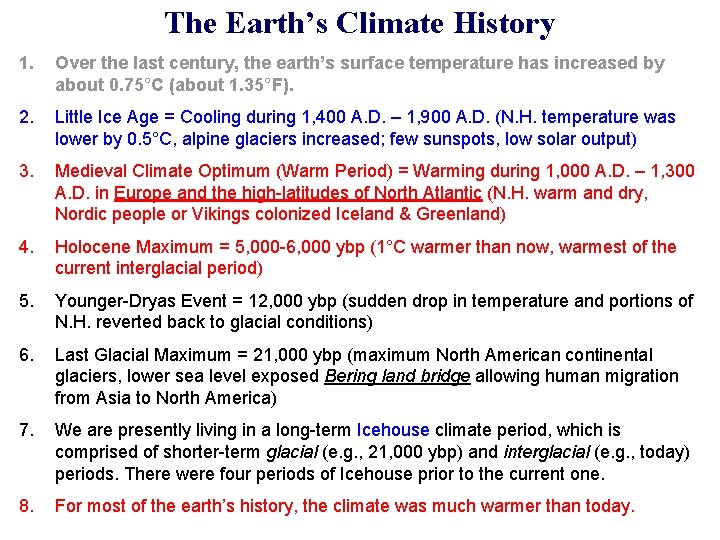 The Earth's Climate History

1. Over the last century, the earth's surface temperature has increased by about 0.75°C (about 1.35°F).

2. Little Ice Age = Cooling during 1,400 A.D. – 1,900 A.D. (N.H. temperature was lower by 0.5°C, alpine glaciers increased; few sunspots, low solar output)

3. Medieval Climate Optimum (Warm Period) = Warming during 1,000 A.D. – 1,300 A.D. in Europe and the high-latitudes of North Atlantic (N.H. warm and dry, Nordic people or Vikings colonized Iceland & Greenland)

4. Holocene Maximum = 5,000-6,000 ybp (1°C warmer than now, warmest of the current interglacial period)

5. Younger-Dryas Event = 12,000 ybp (sudden drop in temperature and portions of N.H. reverted back to glacial conditions)

6. Last Glacial Maximum = 21,000 ybp (maximum North American continental glaciers, lower sea level exposed Bering land bridge allowing human migration from Asia to North America)

7. We are presently living in a long-term Icehouse climate period, which is comprised of shorter-term glacial (e.g., 21,000 ybp) and interglacial (e.g., today) periods. There were four periods of Icehouse prior to the current one.

8. For most of the earth's history, the climate was much warmer than today.